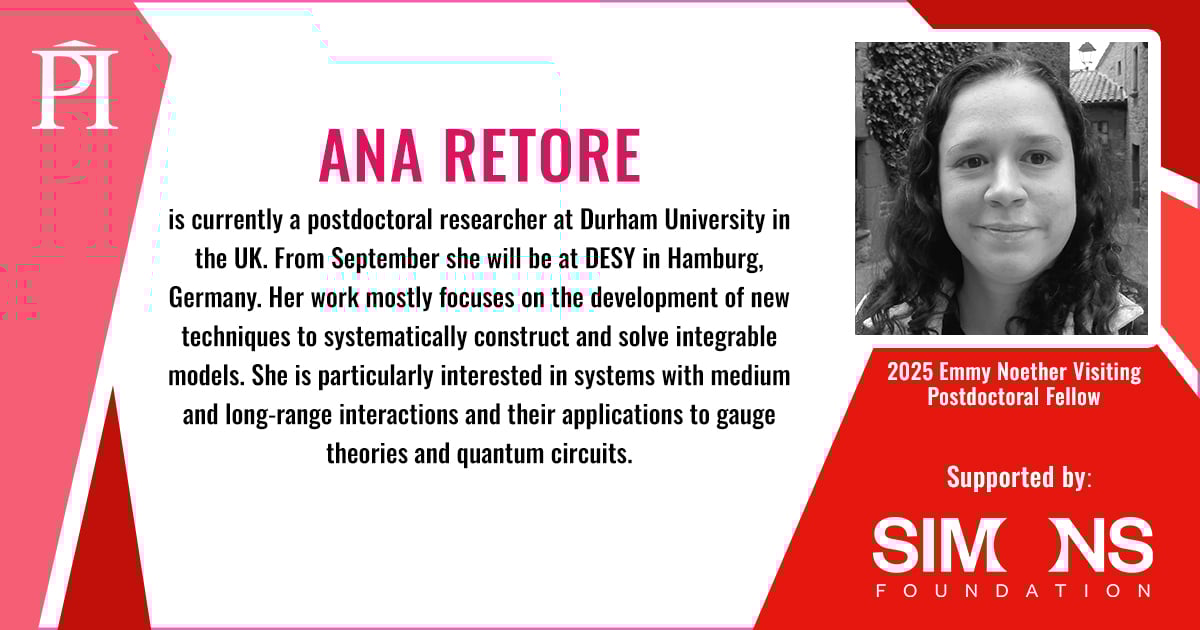 PI

ANA RETORE

is currently a postdoctoral researcher at Durham University in the UK. From September she will be at DESY in Hamburg, Germany. Her work mostly focuses on the development of new techniques to systematically construct and solve integrable models. She is particularly interested in systems with medium and long-range interactions and their applications to gauge theories and quantum circuits.

2025 Emmy Noether Visiting Postdoctoral Fellow

Supported by:

SIMONS FOUNDATION